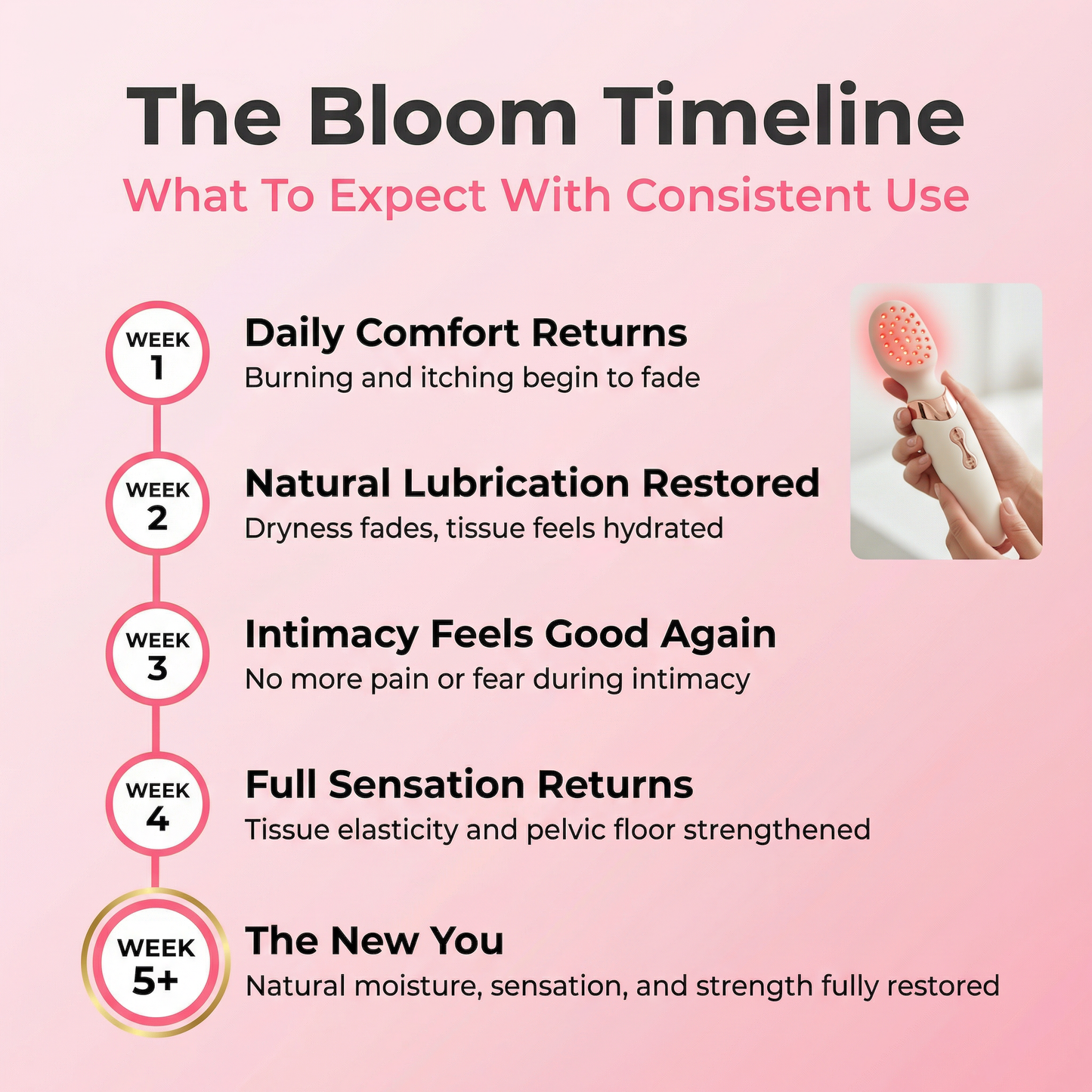 The Bloom Timeline

What To Expect With Consistent Use

WEEK 1

Daily Comfort Returns

Burning and itching begin to fade

WEEK 2

Natural Lubrication Restored

Dryness fades, tissue feels hydrated

WEEK 3

Intimacy Feels Good Again

No more pain or fear during intimacy

WEEK 4

Full Sensation Returns

Tissue elasticity and pelvic floor strengthened

WEEK 5+

The New You

Natural moisture, sensation, and strength fully restored